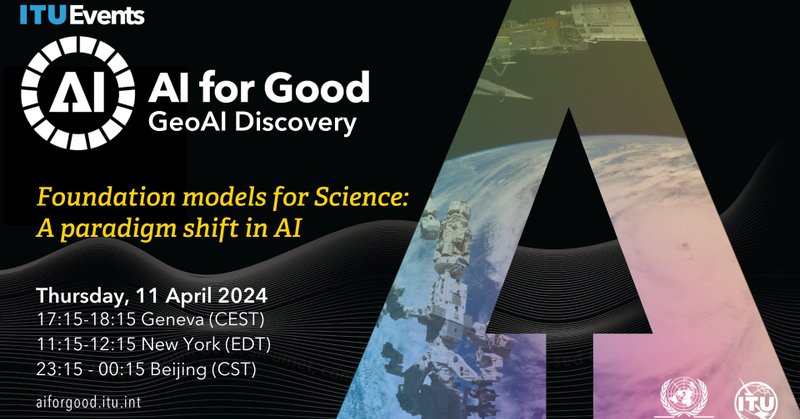 ITU Events

AI

AI for Good
GeoAI Discovery

Foundation models for Science: A paradigm shift in AI

Thursday, 11 April 2024
17:15-18:15 Geneva (CEST)
11:15-12:15 New York (EDT)
23:15 - 00:15 Beijing (CST)

aiforgood.itu.int

ITU